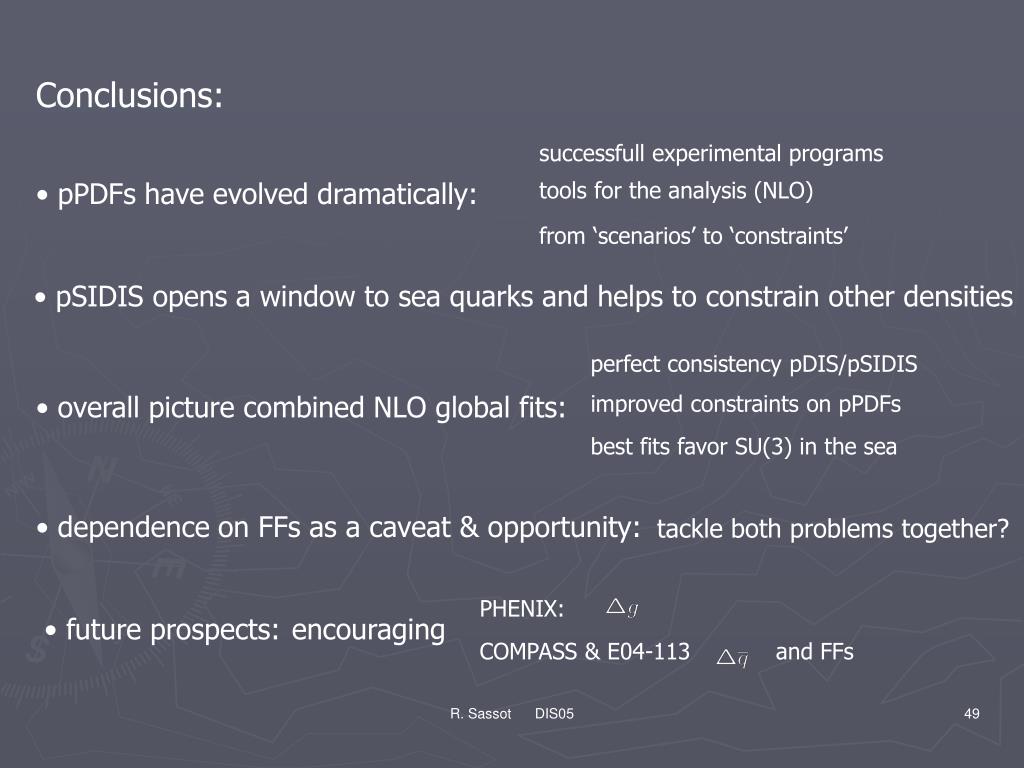 Conclusions:

• pPDFs have evolved dramatically:

successfull experimental programs
tools for the analysis (NLO)
from ‘scenarios’ to ‘constraints’

• pSIDIS opens a window to sea quarks and helps to constrain other densities

• overall picture combined NLO global fits:

perfect consistency pDIS/pSIDIS
improved constraints on pPDFs
best fits favor SU(3) in the sea

• dependence on FFs as a caveat & opportunity: tackle both problems together?

• future prospects: encouraging

PHENIX: $\triangle g$
COMPASS & E04-113 $\triangle \bar{q}$ and FFs

R. Sassot DIS05

49